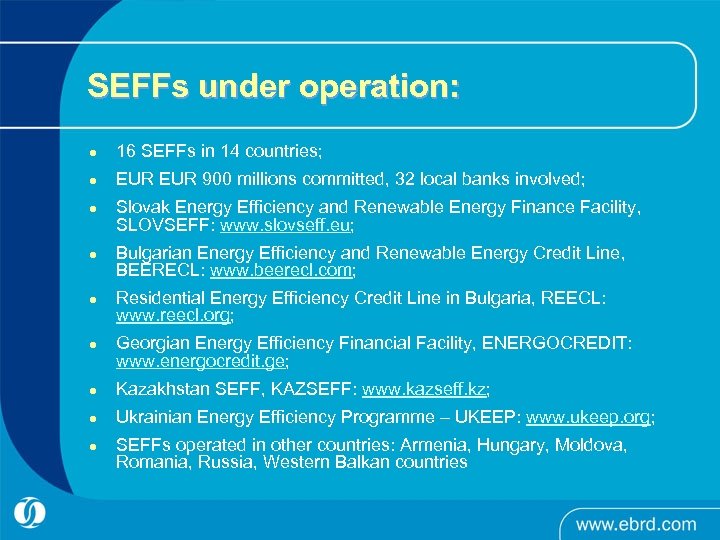 SEFFs under operation:

- 16 SEFFs in 14 countries;
- EUR EUR 900 millions committed, 32 local banks involved;
- Slovak Energy Efficiency and Renewable Energy Finance Facility, SLOVSEFF: www.slovseff.eu;
- Bulgarian Energy Efficiency and Renewable Energy Credit Line, BEERECL: www.beerecl.com;
- Residential Energy Efficiency Credit Line in Bulgaria, REECL: www.reecl.org;
- Georgian Energy Efficiency Financial Facility, ENERGOCREDIT: www.energocredit.ge;
- Kazakhstan SEFF, KAZSEFF: www.kazseff.kz;
- Ukrainian Energy Efficiency Programme – UKEEP: www.ukeep.org;
- SEFFs operated in other countries: Armenia, Hungary, Moldova, Romania, Russia, Western Balkan countries

www.ebrd.com